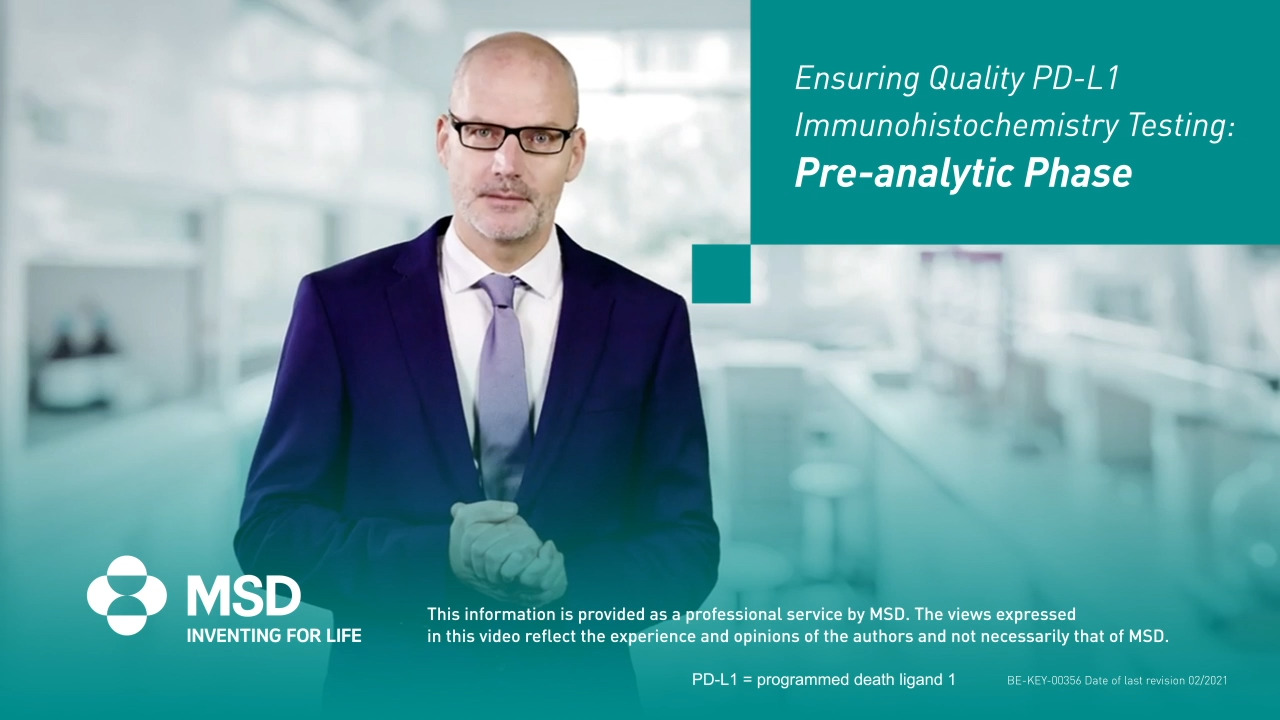 Ensuring Quality PD-L1 Immunohistochemistry Testing:
Pre-analytic Phase

MSD
INVENTING FOR LIFE

This information is provided as a professional service by MSD. The views expressed in this video reflect the experience and opinions of the authors and not necessarily that of MSD.

PD-L1 = programmed death ligand 1

BE-KEY-00356 Date of last revision 02/2021